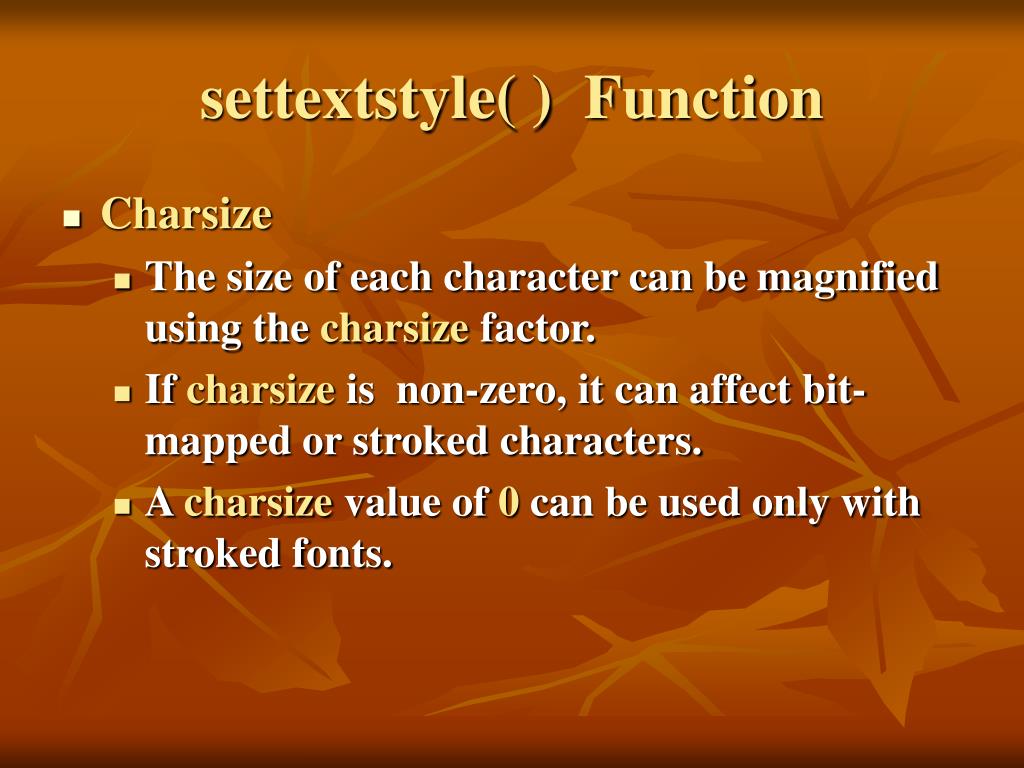 settextstyle( ) Function

Charsize

The size of each character can be magnified using the charsize factor.

If charsize is non-zero, it can affect bit-mapped or stroked characters.

A charsize value of 0 can be used only with stroked fonts.